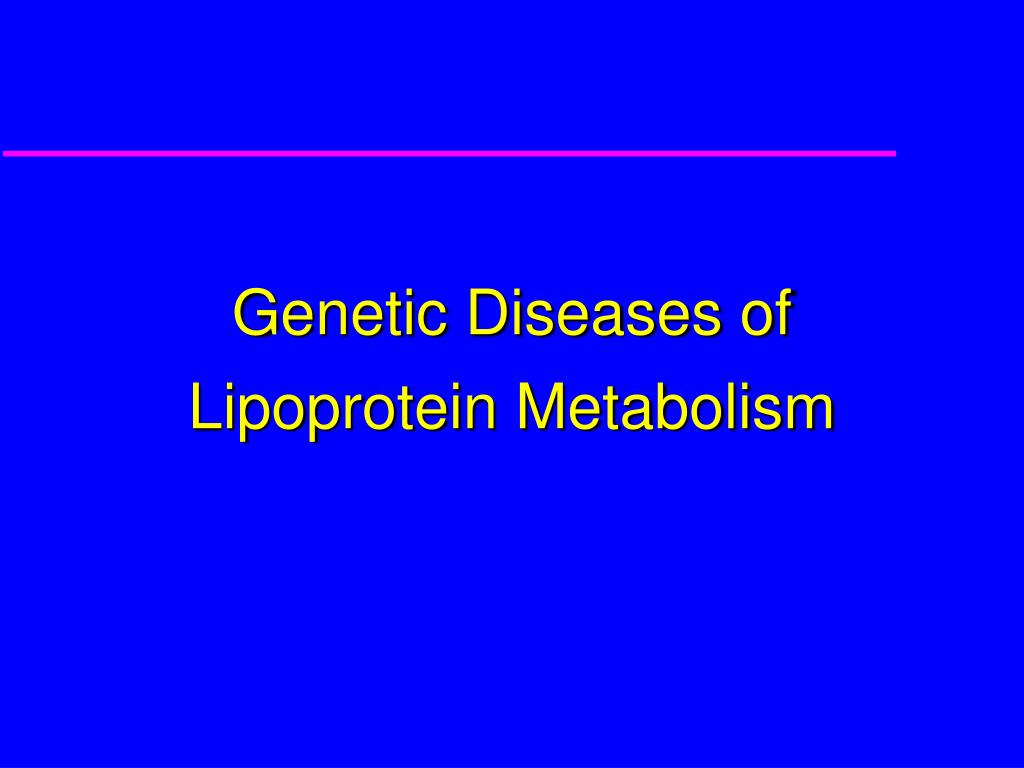 Genetic Diseases of
Lipoprotein Metabolism